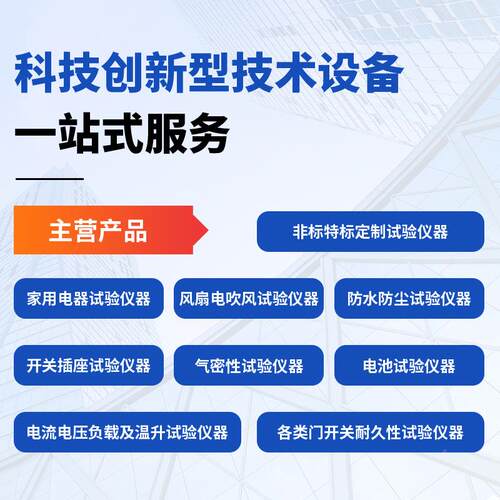 科技创新型技术设备
一站式服务

主营产品

非标特标定制试验仪器

家用电器试验仪器

风扇电吹风试验仪器

防水防尘试验仪器

开关插座试验仪器

气密性试验仪器

电池试验仪器

电流电压负载及温升试验仪器

各类门开关耐久性试验仪器